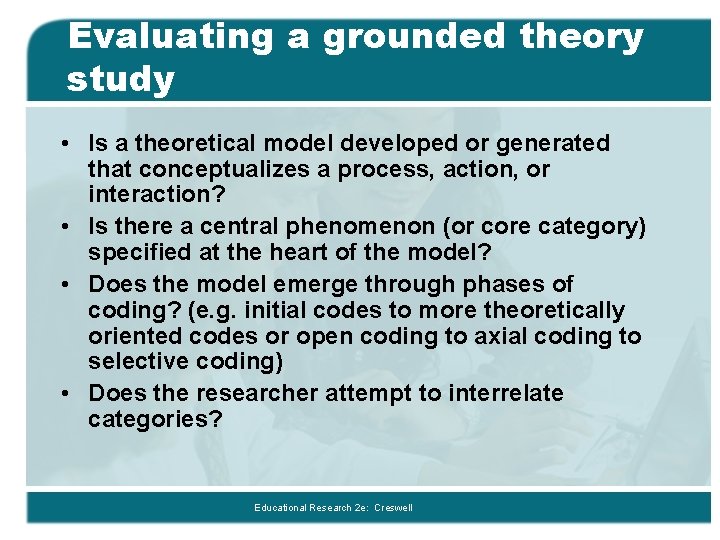 Evaluating a grounded theory study

• Is a theoretical model developed or generated that conceptualizes a process, action, or interaction?
• Is there a central phenomenon (or core category) specified at the heart of the model?
• Does the model emerge through phases of coding? (e.g. initial codes to more theoretically oriented codes or open coding to axial coding to selective coding)
• Does the researcher attempt to interrelate categories?

Educational Research 2e: Creswell